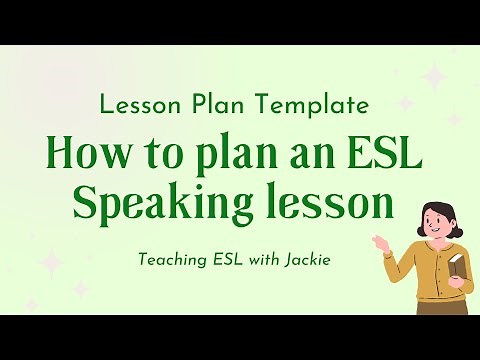 Lesson Plan Template

How to plan an ESL Speaking lesson

Teaching ESL with Jackie